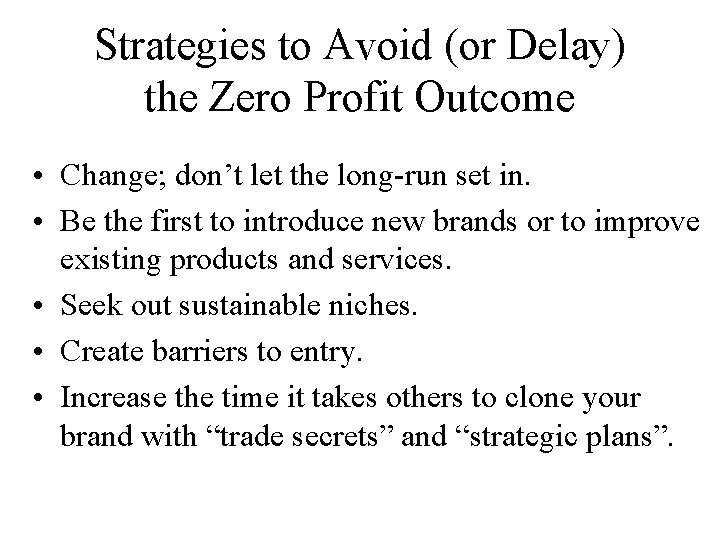 Strategies to Avoid (or Delay) the Zero Profit Outcome

• Change; don’t let the long-run set in.
• Be the first to introduce new brands or to improve existing products and services.
• Seek out sustainable niches.
• Create barriers to entry.
• Increase the time it takes others to clone your brand with “trade secrets” and “strategic plans”.